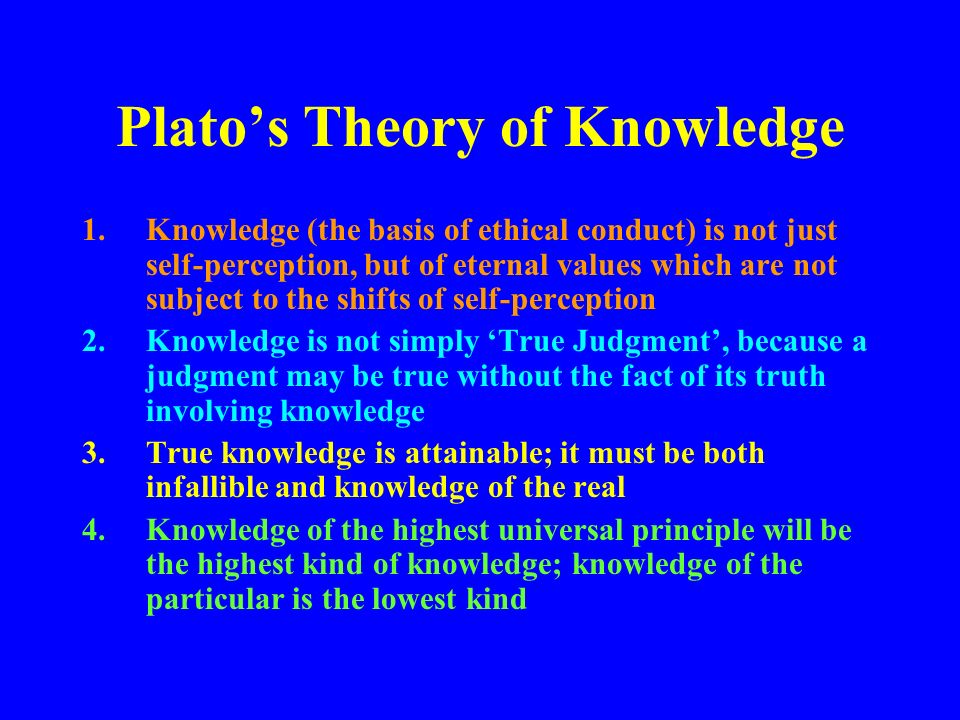 Plato’s Theory of Knowledge

1. Knowledge (the basis of ethical conduct) is not just self-perception, but of eternal values which are not subject to the shifts of self-perception

2. Knowledge is not simply ‘True Judgment’, because a judgment may be true without the fact of its truth involving knowledge

3. True knowledge is attainable; it must be both infallible and knowledge of the real

4. Knowledge of the highest universal principle will be the highest kind of knowledge; knowledge of the particular is the lowest kind